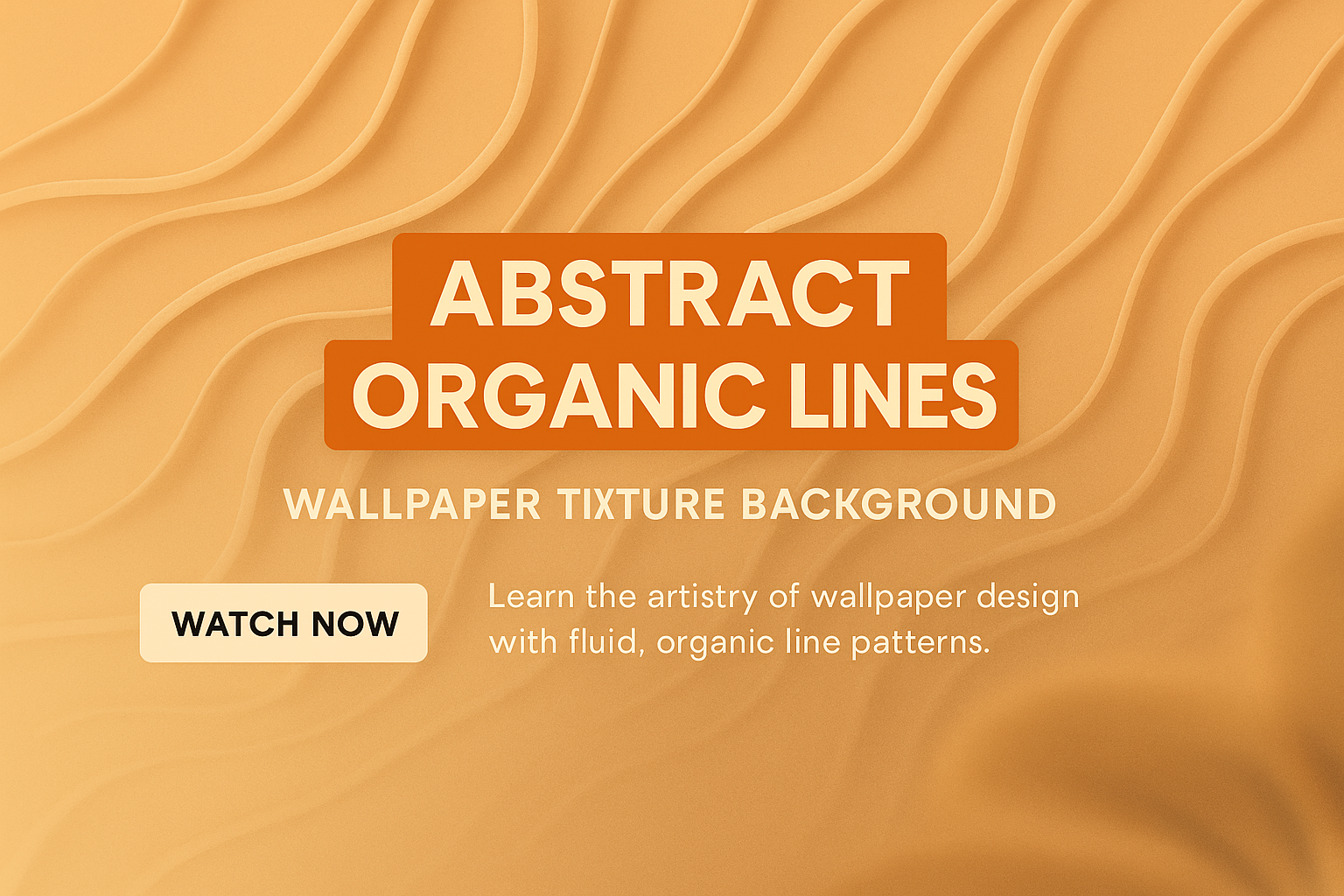 ABSTRACT ORGANIC LINES

WALLPAPER TIXTURE BACKGROUND

WATCH NOW

Learn the artistry of wallpaper design with fluid, organic line patterns.